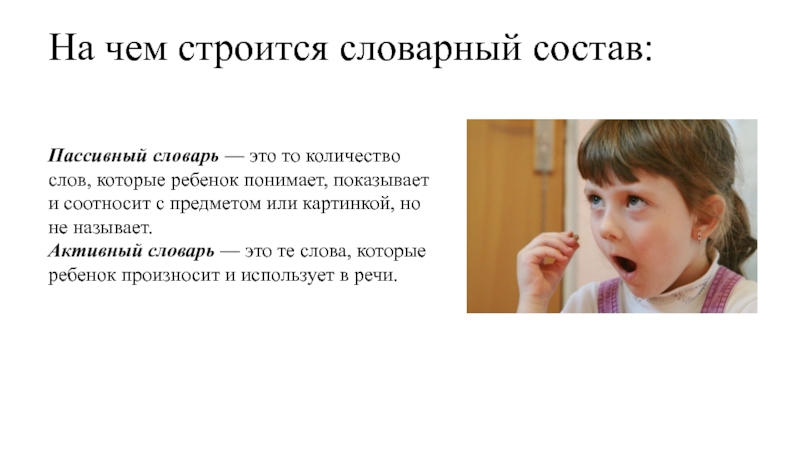 На чем строится словарный состав:

Пассивный словарь — это то количество слов, которые ребенок понимает, показывает и соотносит с предметом или картинкой, но не называет.
Активный словарь — это те слова, которые ребенок произносит и использует в речи.